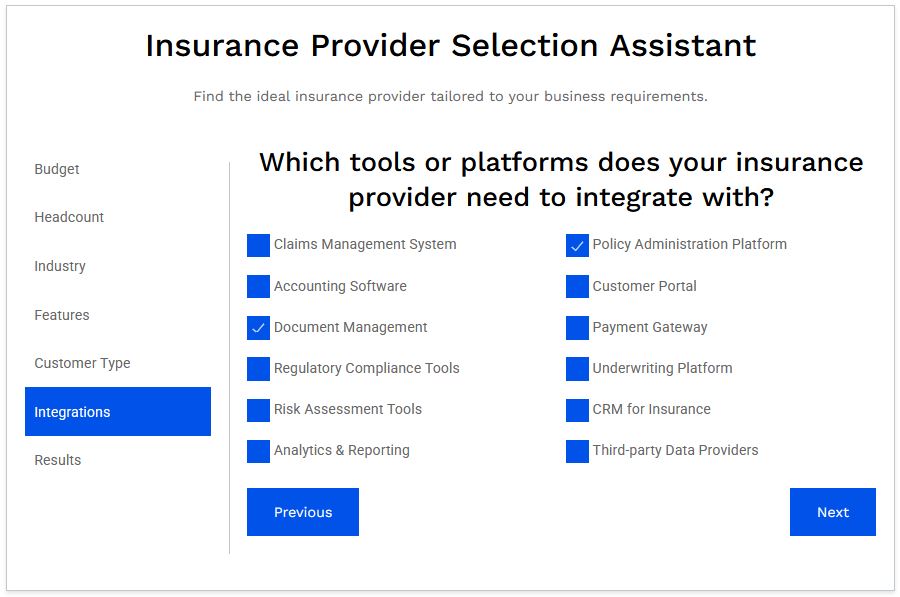 Insurance Provider Selection Assistant

Find the ideal insurance provider tailored to your business requirements.

Budget
Headcount
Industry
Features
Customer Type
Integrations
Results

Which tools or platforms does your insurance provider need to integrate with?

Claims Management System
Accounting Software
Document Management
Regulatory Compliance Tools
Risk Assessment Tools
Analytics & Reporting

Policy Administration Platform
Customer Portal
Payment Gateway
Underwriting Platform
CRM for Insurance
Third-party Data Providers

Previous
Next